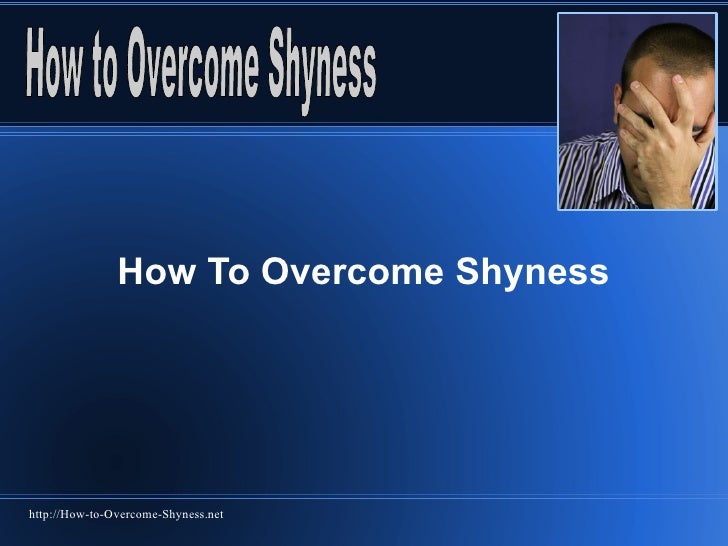 How to Overcome Shyness

How To Overcome Shyness

http://How-to-Overcome-Shyness.net